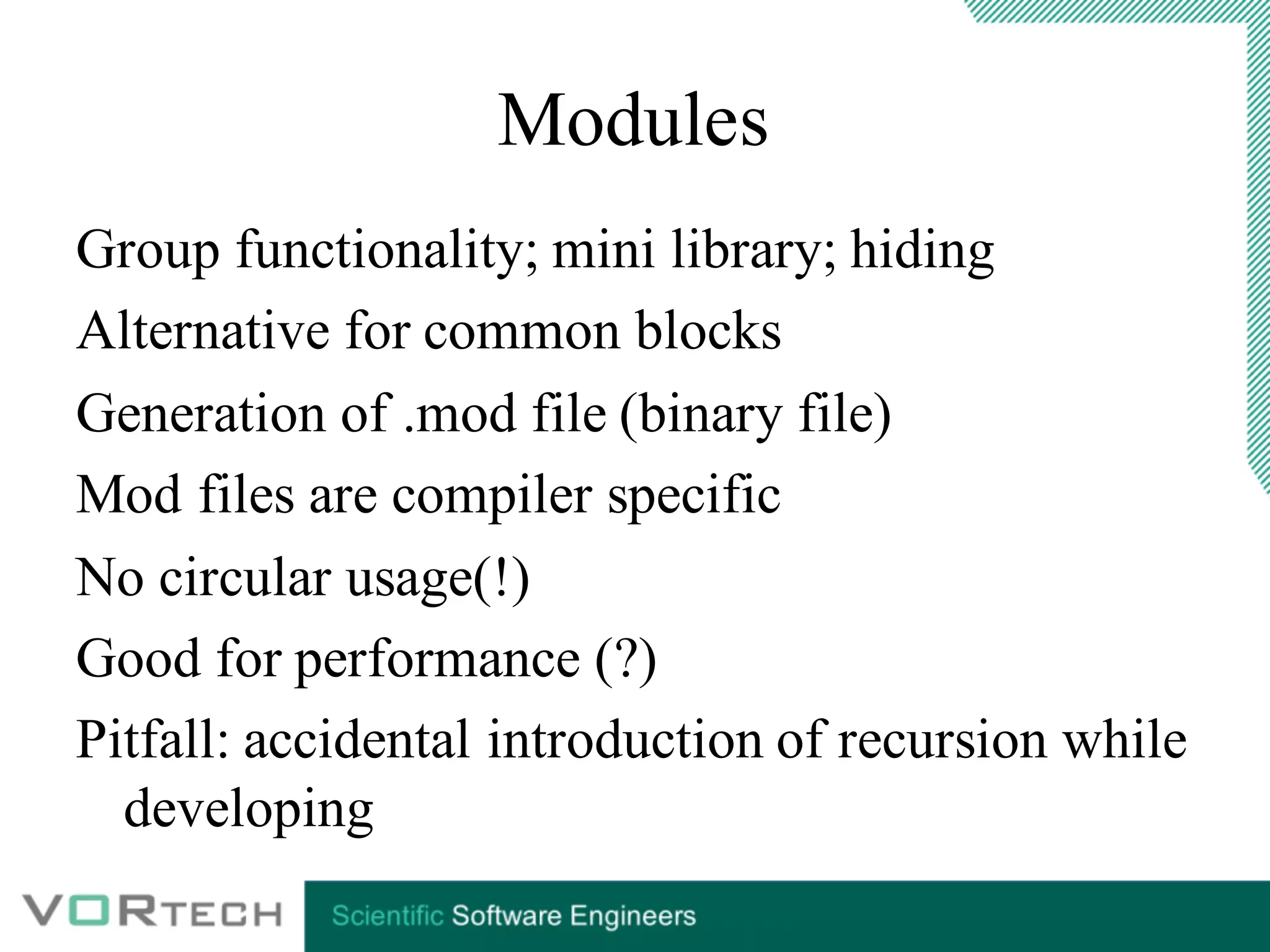 Modules

Group functionality; mini library; hiding

Alternative for common blocks

Generation of .mod file (binary file)

Mod files are compiler specific

No circular usage(!)

Good for performance (?)

Pitfall: accidental introduction of recursion while developing

VORTECH

Scientific Software Engineers